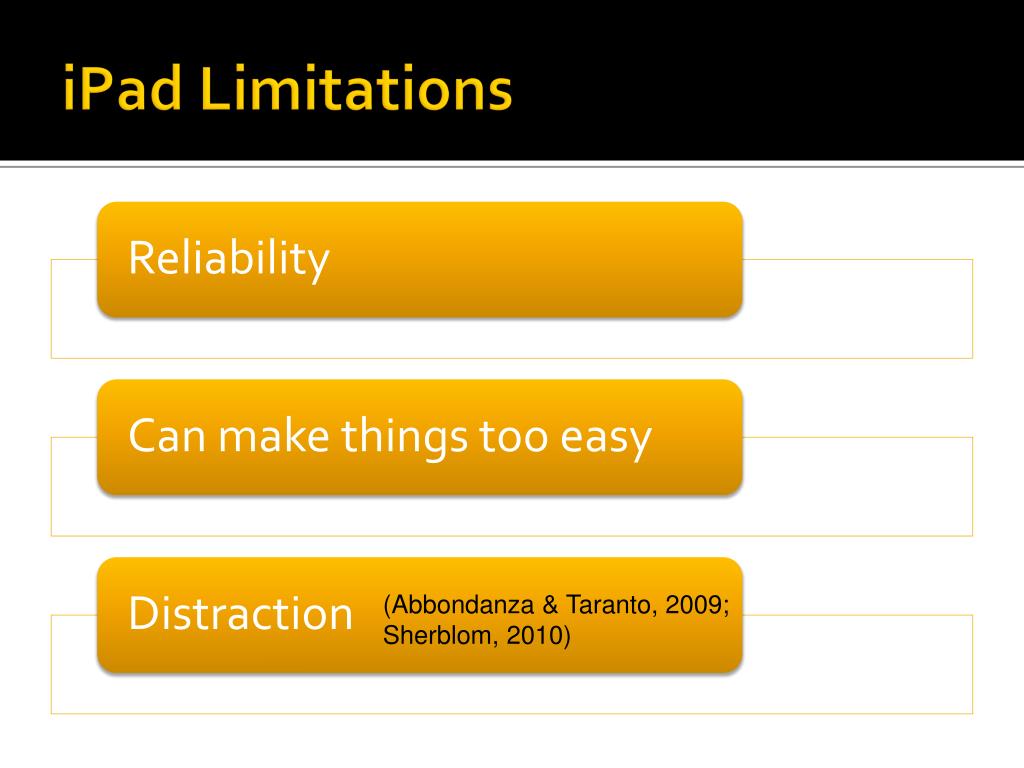 iPad Limitations

Reliability

Can make things too easy

Distraction

(Abbondanza & Taranto, 2009; Sherblom, 2010)